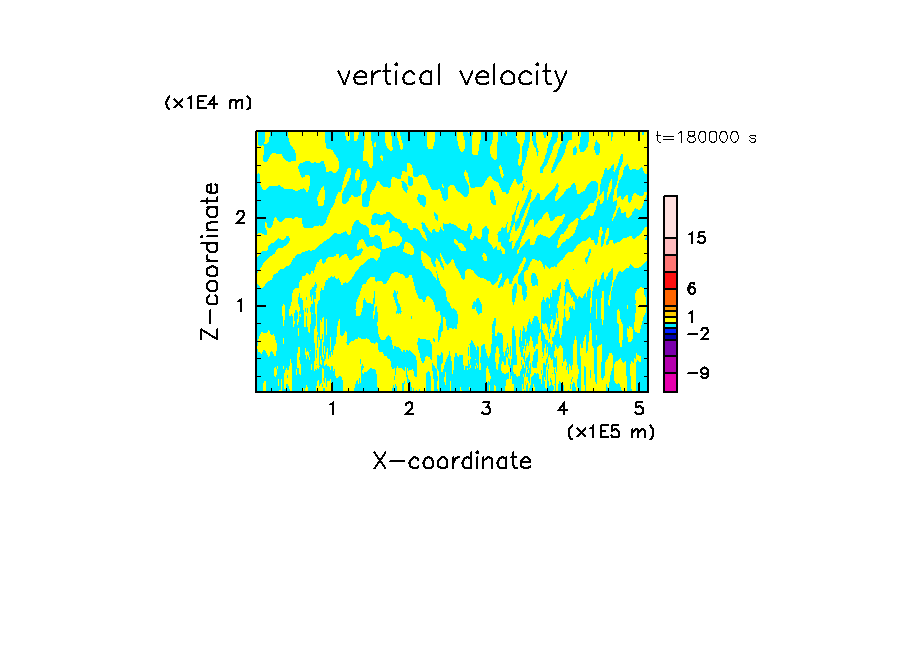 vertical velocity

(x1E4 m)

t=180000 s

Z-coordinate

2

1

15

6

1

−2

−9

1 2 3 4 5

(x1E5 m)

X-coordinate